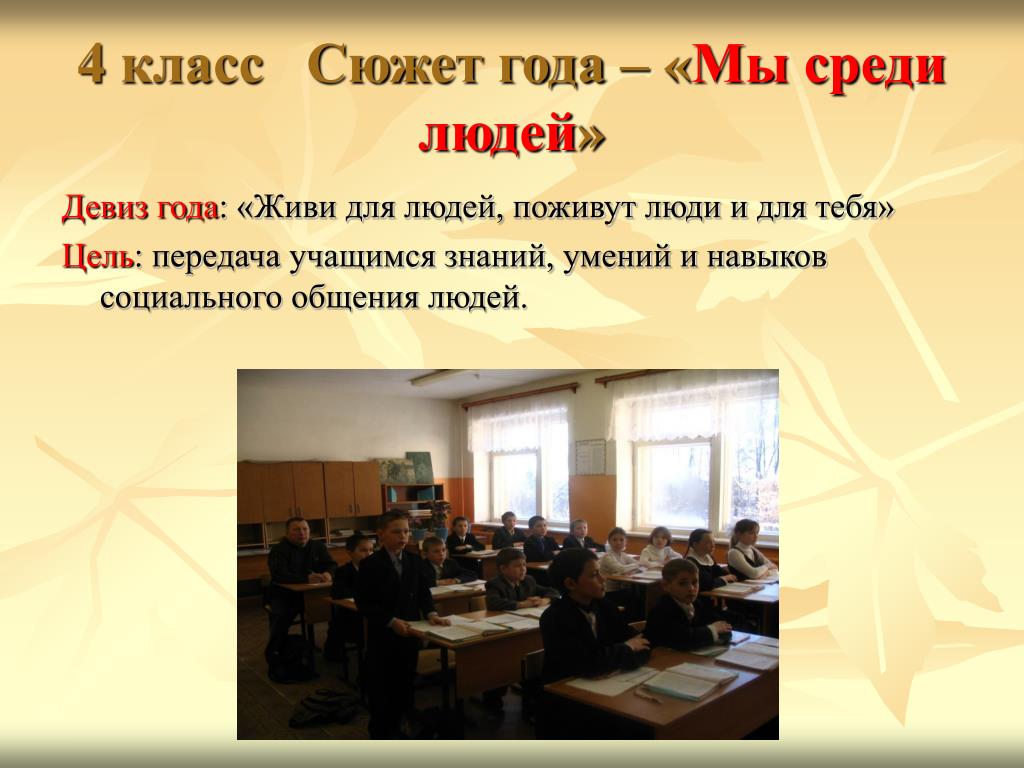 4 класс Сюжет года – «Мы среди людей»

Девиз года: «Живи для людей, поживут люди и для тебя»

Цель: передача учащимся знаний, умений и навыков социального общения людей.